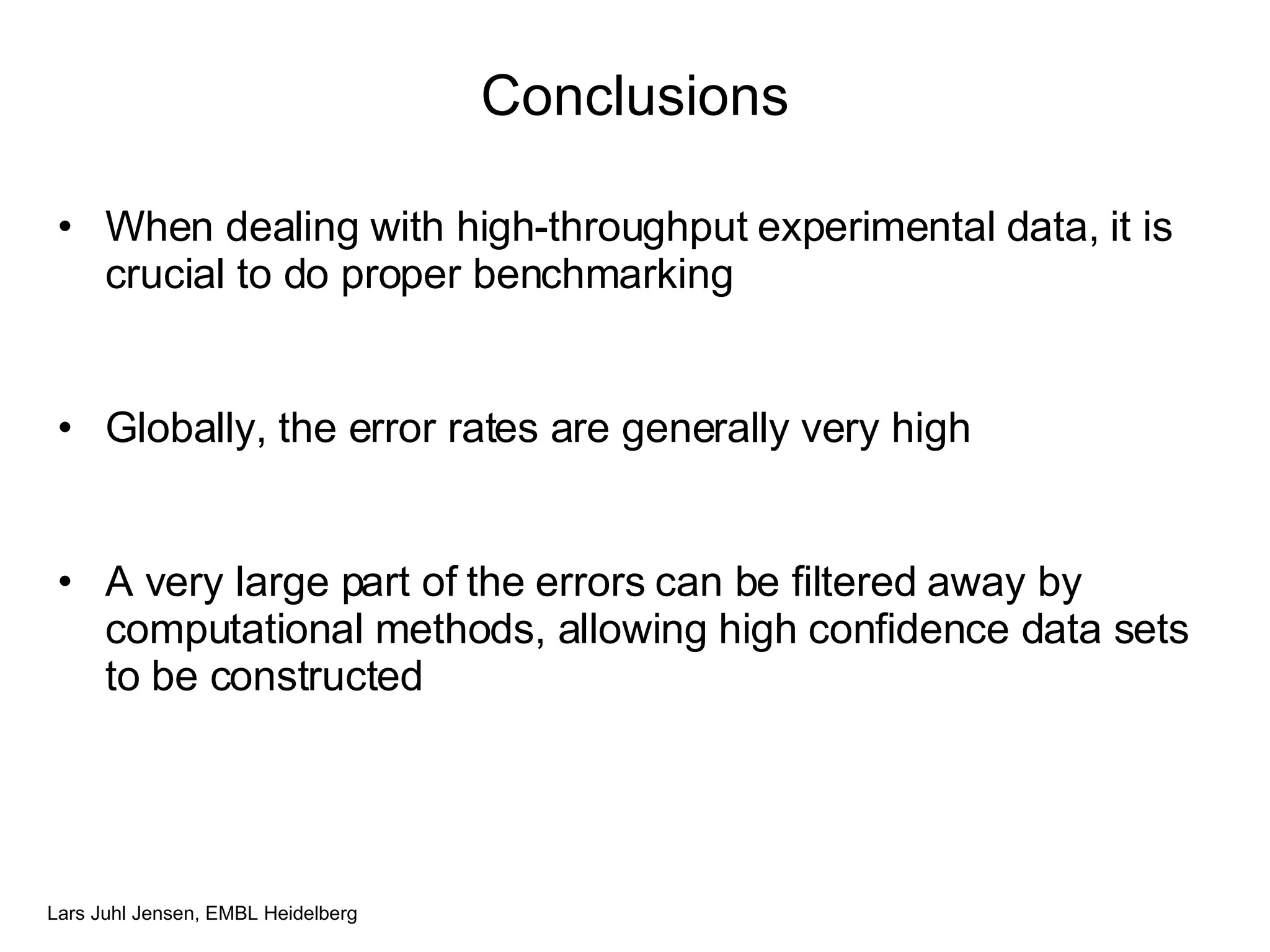 Conclusions

• When dealing with high-throughput experimental data, it is crucial to do proper benchmarking

• Globally, the error rates are generally very high

• A very large part of the errors can be filtered away by computational methods, allowing high confidence data sets to be constructed

Lars Juhl Jensen, EMBL Heidelberg